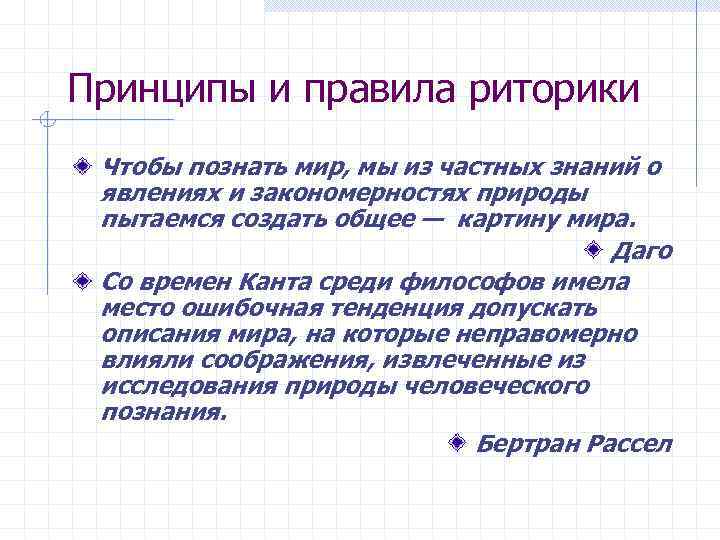 Принципы и правила риторики

Чтобы познать мир, мы из частных знаний о явлениях и закономерностях природы пытаемся создать общее — картину мира.

Даго

Со времен Канта среди философов имела место ошибочная тенденция допускать описания мира, на которые неправомерно влияли соображения, извлеченные из исследования природы человеческого познания.

Бертран Рассел